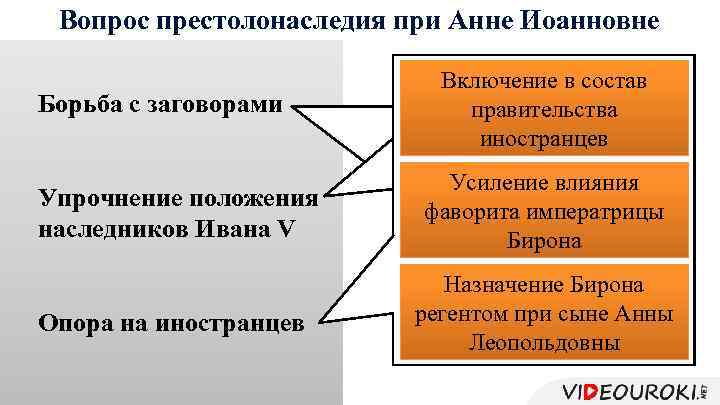 Вопрос престолонаследия при Анне Иоанновне

Борьба с заговорами

Упрочнение положения наследников Ивана V

Опора на иностранцев

Включение в состав правительства иностранцев

Усиление влияния фаворита императрицы Бирона

Назначение Бирона регентом при сыне Анны Леопольдовны

VIDEOUROKI.NET